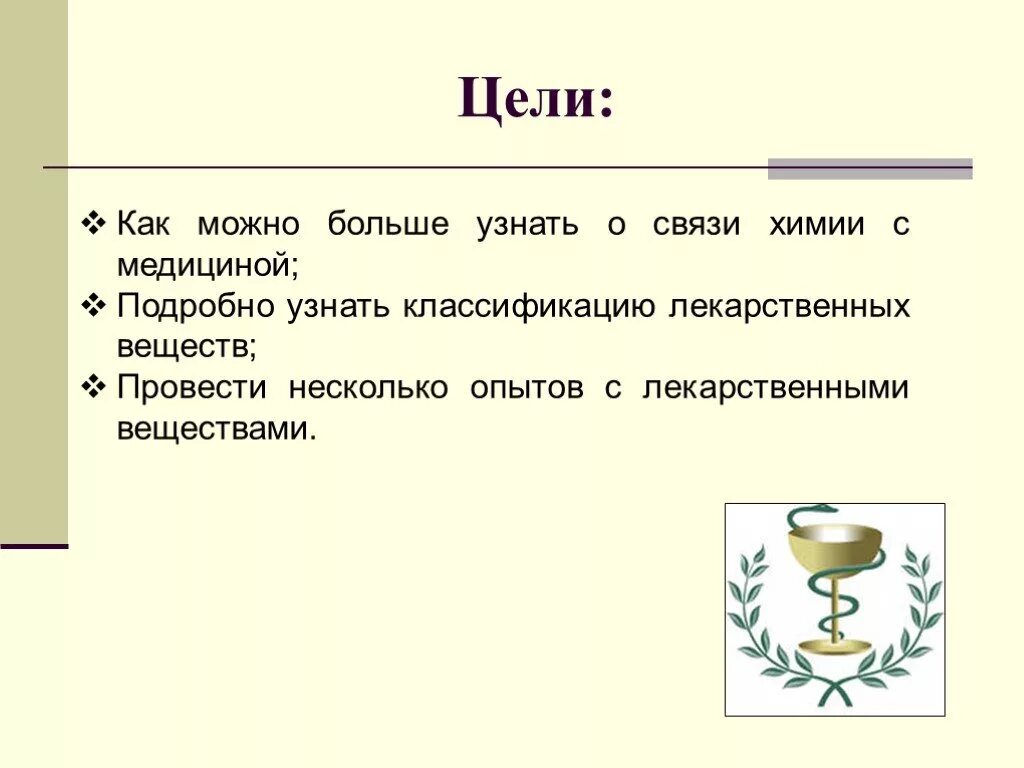 Цели:

❖ Как можно больше узнать о связи химии с медициной;
❖ Подробно узнать классификацию лекарственных веществ;
❖ Провести несколько опытов с лекарственными веществами.